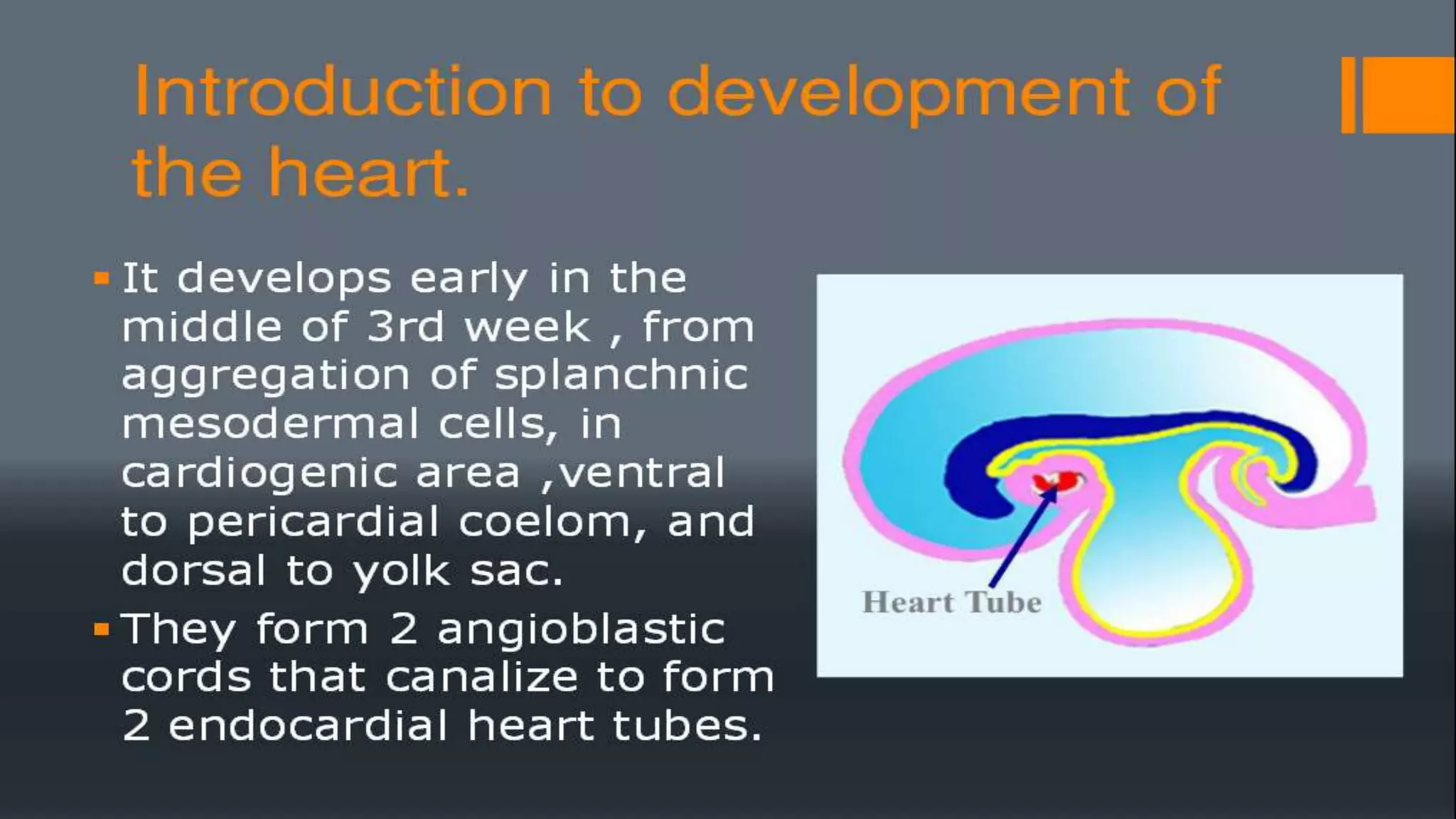 Introduction to development of the heart.

▪ It develops early in the middle of 3rd week , from aggregation of splanchnic mesodermal cells, in cardiogenic area ,ventral to pericardial coelom, and dorsal to yolk sac.

▪ They form 2 angioblastic cords that canalize to form 2 endocardial heart tubes.

Heart Tube